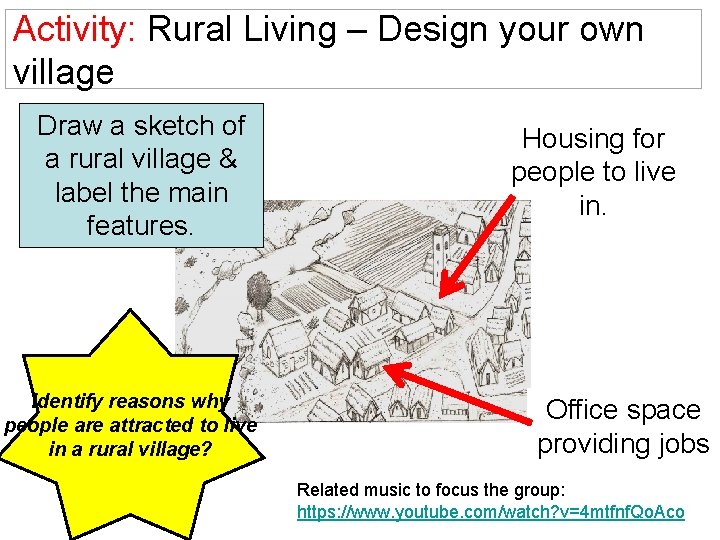 Activity: Rural Living – Design your own village

Draw a sketch of a rural village & label the main features.

Housing for people to live in.

Identify reasons why people are attracted to live in a rural village?

Office space providing jobs

Related music to focus the group:
https://www.youtube.com/watch?v=4mtfnfQoAco